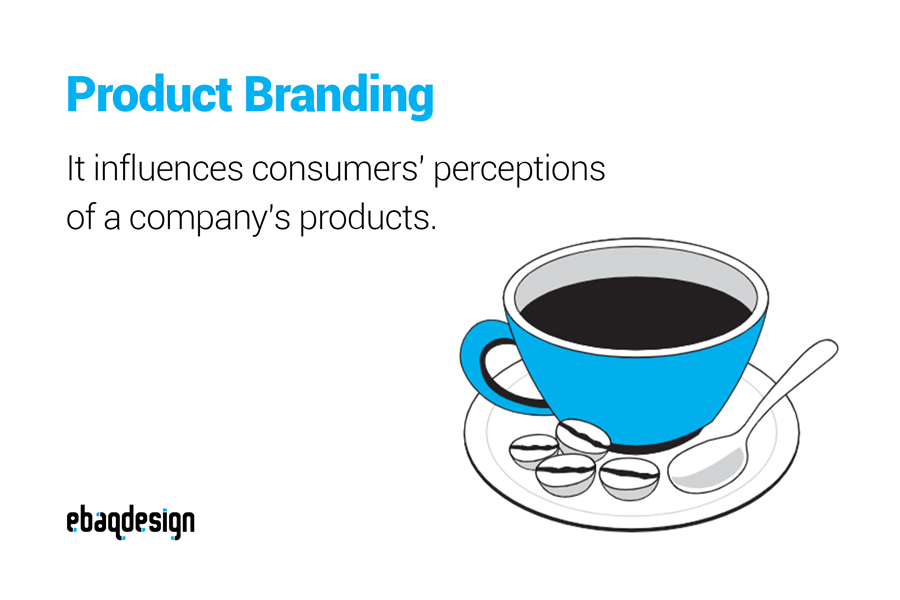 Product Branding

It influences consumers' perceptions of a company's products.

ebaqdesign